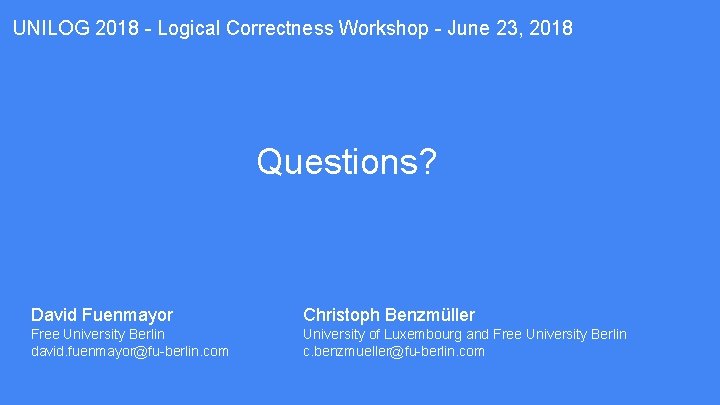 UNILOG 2018 - Logical Correctness Workshop - June 23, 2018

Questions?

David Fuenmayor
Free University Berlin
david.fuenmayor@fu-berlin.com

Christoph Benzmüller
University of Luxembourg and Free University Berlin
c.benzmueller@fu-berlin.com